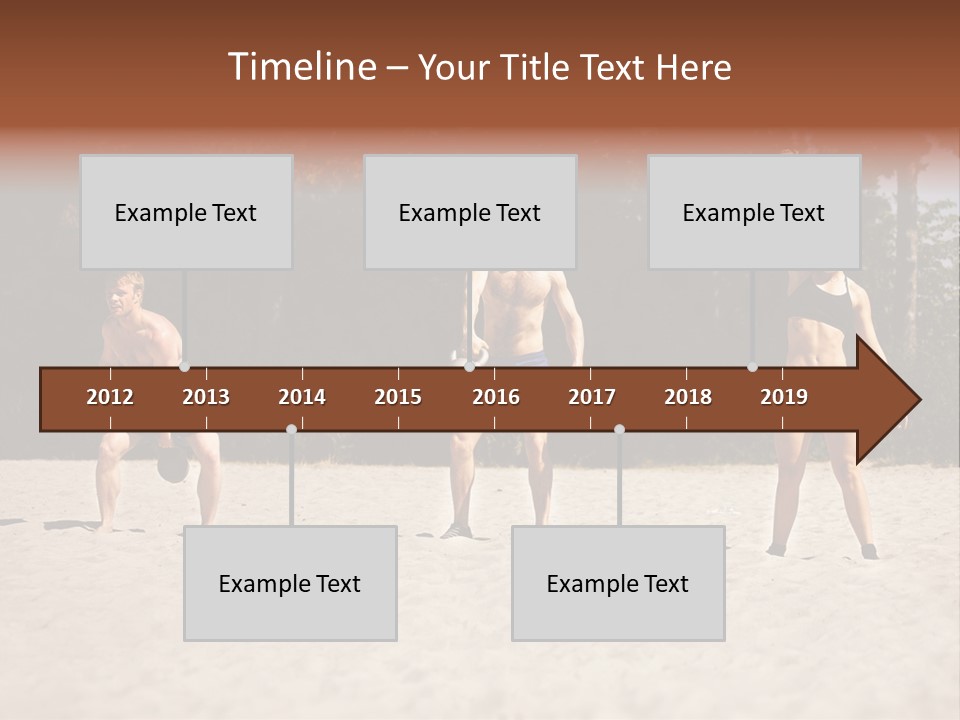 Timeline – Your Title Text Here

Example Text

Example Text

Example Text

2012 2013 2014 2015 2016 2017 2018 2019

Example Text

Example Text